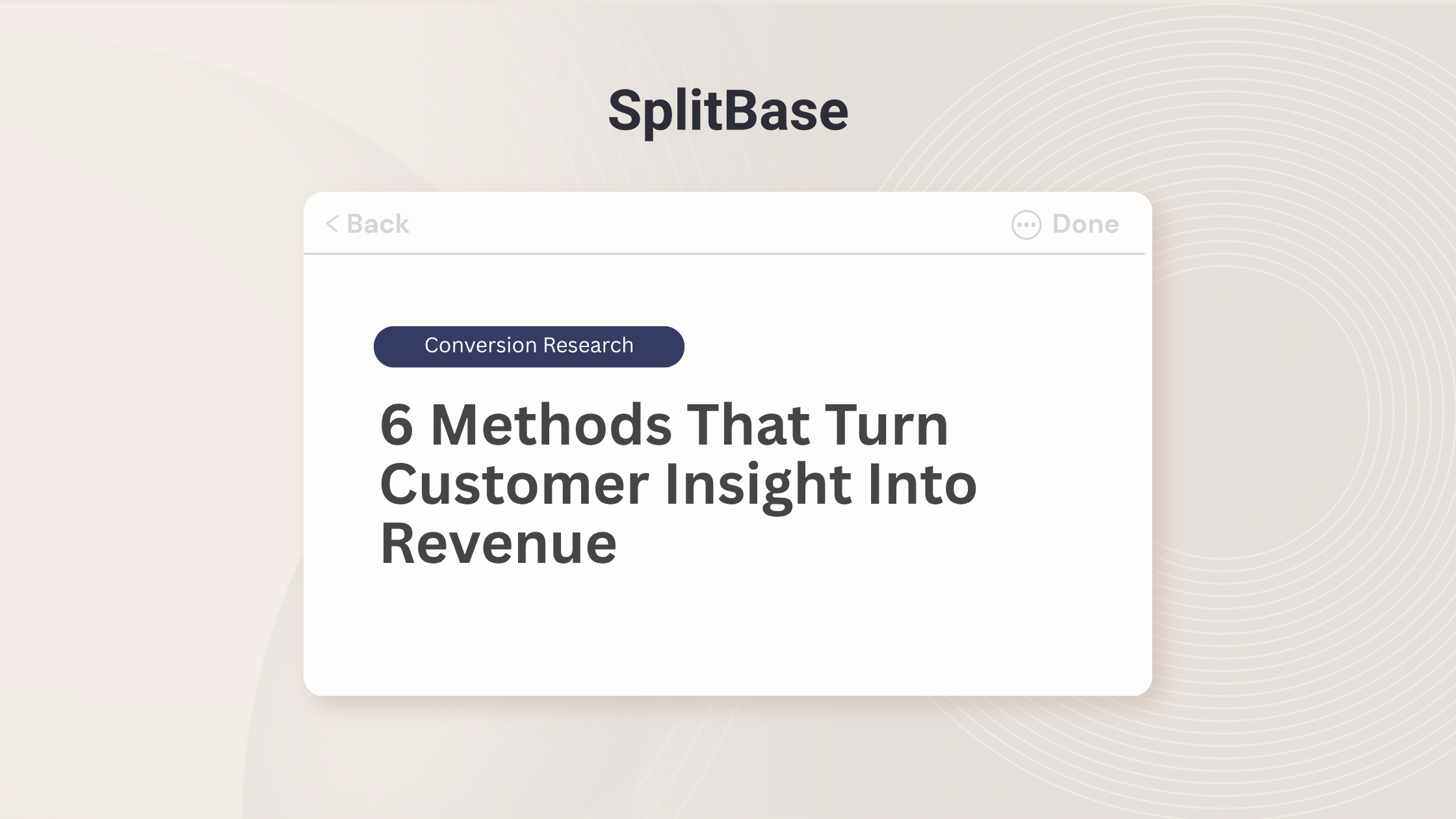 SplitBase

< Back

Done

Conversion Research

6 Methods That Turn Customer Insight Into Revenue